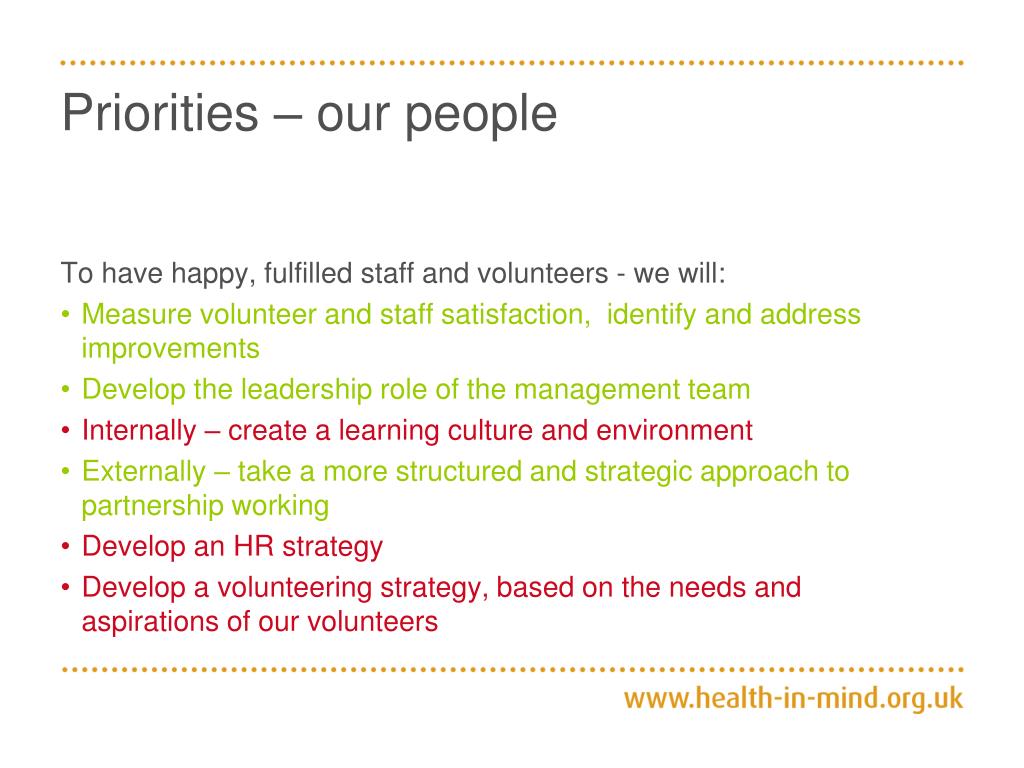 Priorities – our people

To have happy, fulfilled staff and volunteers - we will:

• Measure volunteer and staff satisfaction, identify and address improvements
• Develop the leadership role of the management team
• Internally – create a learning culture and environment
• Externally – take a more structured and strategic approach to partnership working
• Develop an HR strategy
• Develop a volunteering strategy, based on the needs and aspirations of our volunteers

www.health-in-mind.org.uk